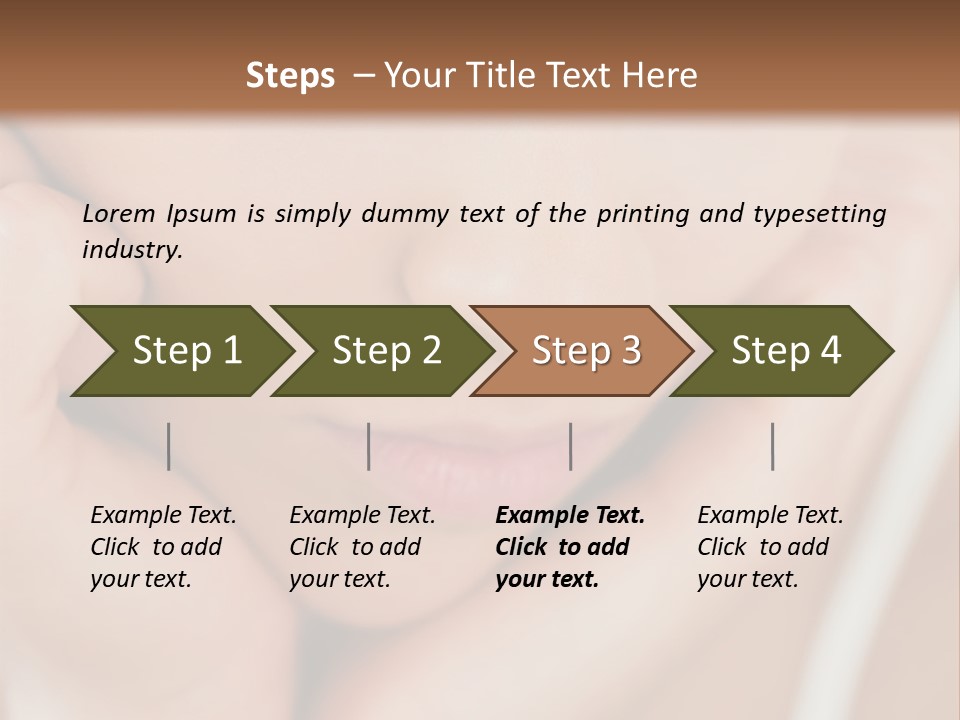 Steps – Your Title Text Here

Lorem Ipsum is simply dummy text of the printing and typesetting industry.

Step 1

Step 2

Step 3

Step 4

Example Text. Click to add your text.

Example Text. Click to add your text.

Example Text. Click to add your text.

Example Text. Click to add your text.